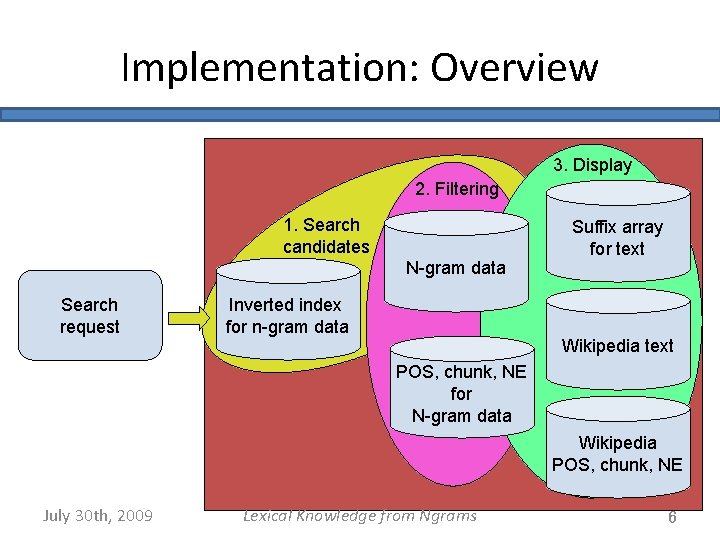 Implementation: Overview

Search request

1. Search candidates

Inverted index for n-gram data

2. Filtering

N-gram data

POS, chunk, NE for N-gram data

3. Display

Suffix array for text

Wikipedia text

Wikipedia POS, chunk, NE

July 30th, 2009

Lexical Knowledge from Ngrams

6